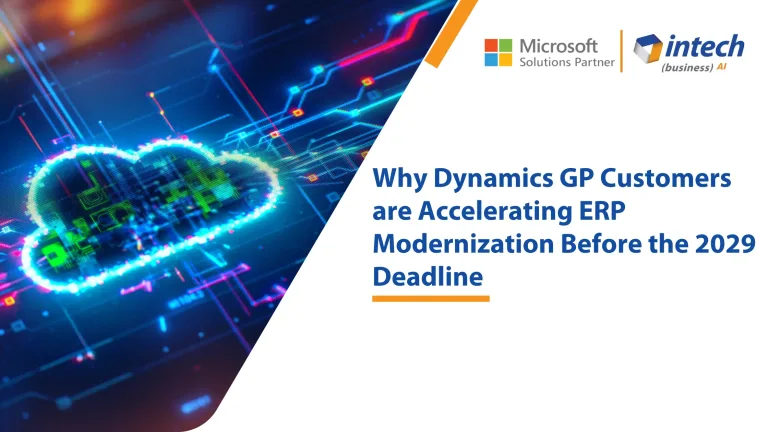 Microsoft
Solutions Partner

intech
(business) AI

Why Dynamics GP Customers are Accelerating ERP Modernization Before the 2029 Deadline